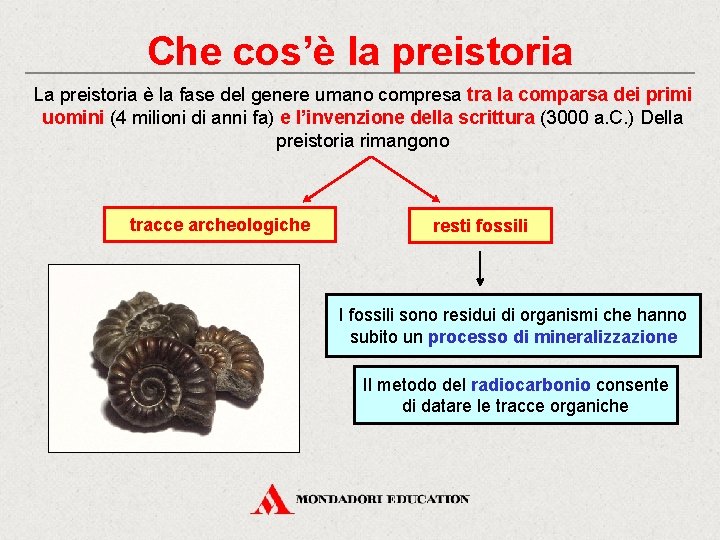 Che cos'è la preistoria

La preistoria è la fase del genere umano compresa tra la comparsa dei primi uomini (4 milioni di anni fa) e l'invenzione della scrittura (3000 a.C.) Della preistoria rimangono

tracce archeologiche

resti fossili

I fossili sono residui di organismi che hanno subito un processo di mineralizzazione

Il metodo del radiocarbonio consente di datare le tracce organiche

MONDADORI EDUCATION